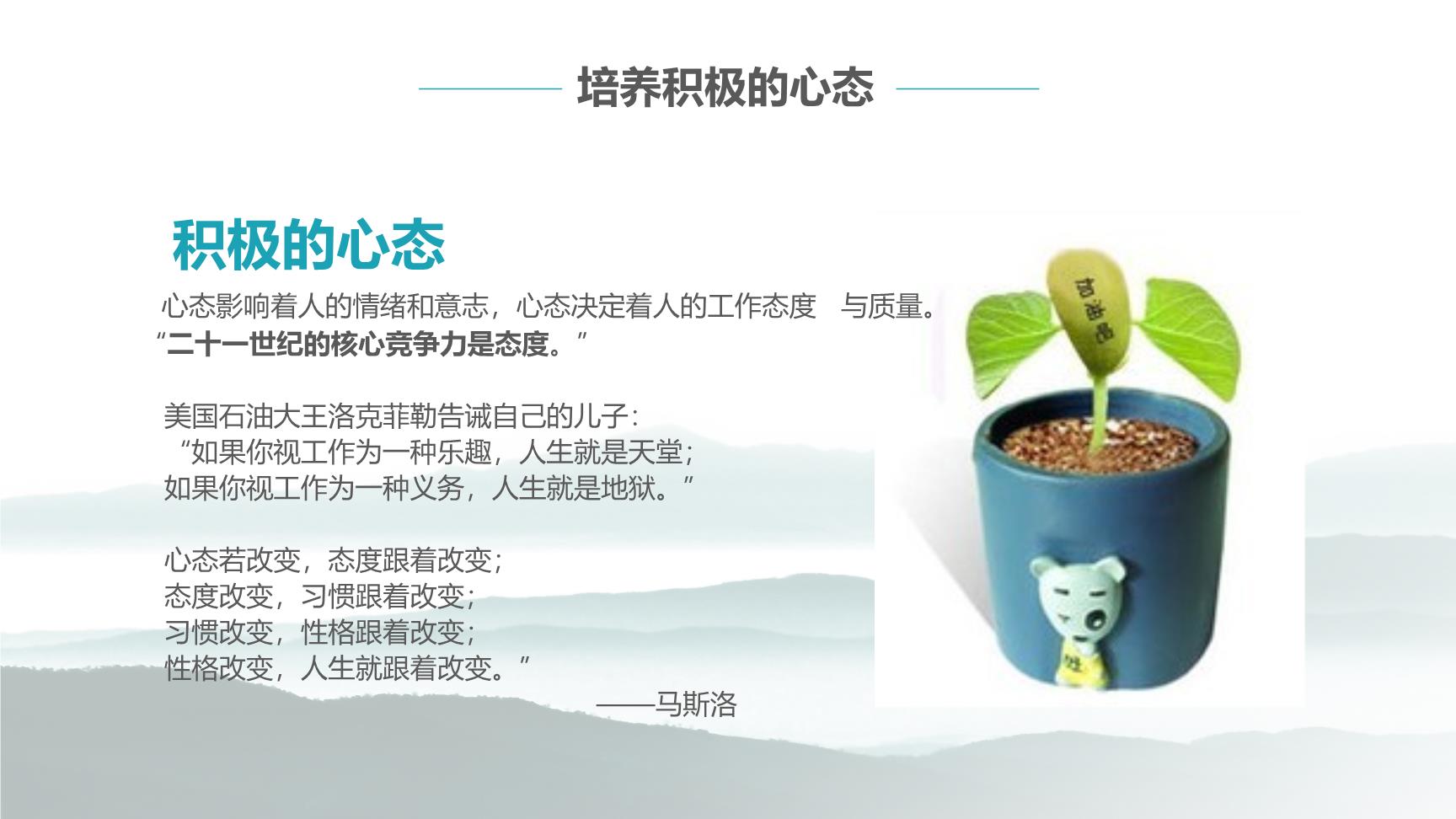 培养积极的心态

积极的心态

心态影响着人的情绪和意志，心态决定着人的工作态度　与质量。
“二十一世纪的核心竞争力是态度。”

美国石油大王洛克菲勒告诫自己的儿子：
“如果你视工作为一种乐趣，人生就是天堂；
如果你视工作为一种义务，人生就是地狱。”

心态若改变，态度跟着改变；
态度改变，习惯跟着改变；
习惯改变，性格跟着改变；
性格改变，人生就跟着改变。”
——马斯洛

加油吧